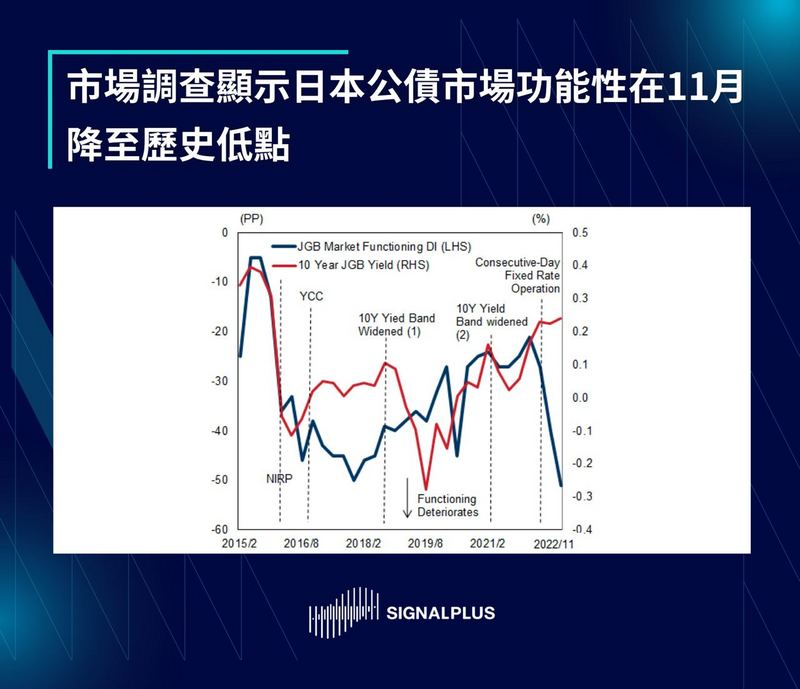 市場調查顯示日本公債市場功能性在11月降至歷史低點

(PP)
(%)
JGB Market Functioning DI (LHS)
10 Year JGB Yield (RHS)
Consecutive-Day Fixed Rate Operation
YCC
10Y Yied Band Widened (1)
10Y Yield Band widened (2)
NIRP
Functioning Deteriorates

0
-10
-20
-30
-40
-50
-60

0.5
0.4
0.3
0.2
0.1
0.0
-0.1
-0.2
-0.3
-0.4

2015/2
2016/8
2018/2
2019/8
2021/2
2022/11

SIGNALPLUS